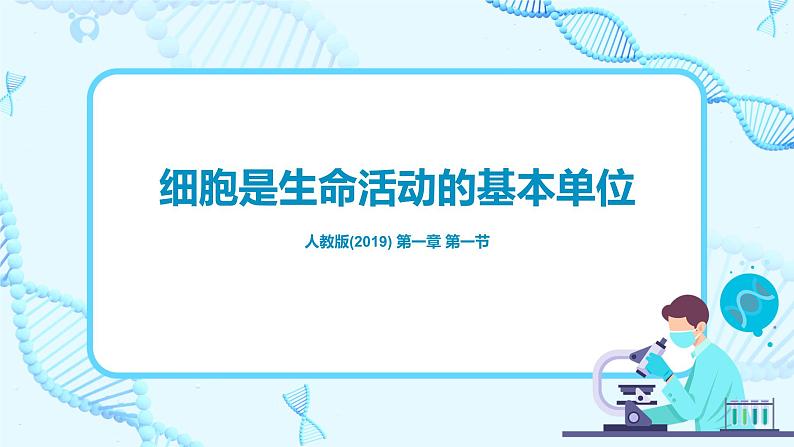 细胞是生命活动的基本单位

人教版(2019) 第一章 第一节